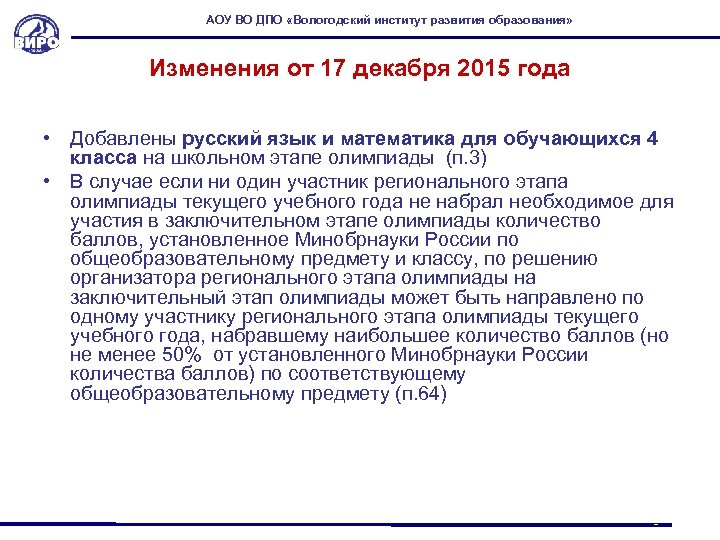 ВИРО

АОУ ВО ДПО «Вологодский институт развития образования»

Изменения от 17 декабря 2015 года

• Добавлены русский язык и математика для обучающихся 4 класса на школьном этапе олимпиады (п.3)
• В случае если ни один участник регионального этапа олимпиады текущего учебного года не набрал необходимое для участия в заключительном этапе олимпиады количество баллов, установленное Минобрнауки России по общеобразовательному предмету и классу, по решению организатора регионального этапа олимпиады на заключительный этап олимпиады может быть направлено по одному участнику регионального этапа олимпиады текущего учебного года, набравшему наибольшее количество баллов (но не менее 50% от установленного Минобрнауки России количества баллов) по соответствующему общеобразовательному предмету (п.64)